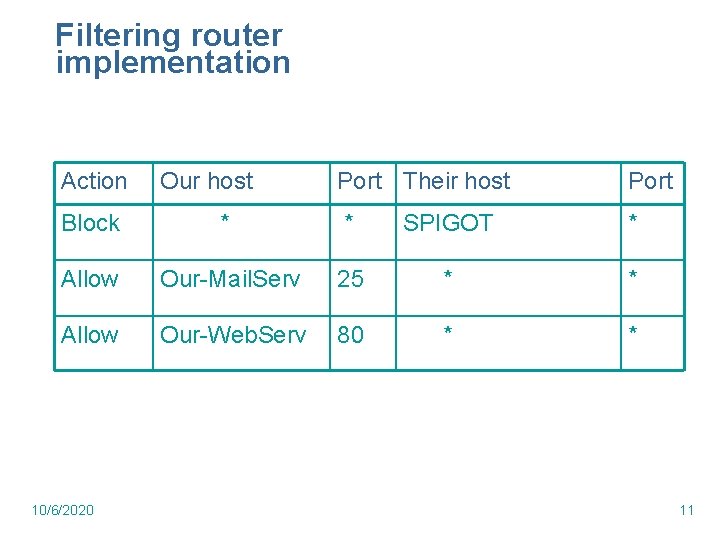 Filtering router implementation

| Action | Our host | Port | Their host | Port |
|---|---|---|---|---|
| Block | * | * | SPIGOT | * |
| Allow | Our-MailServ | 25 | * | * |
| Allow | Our-WebServ | 80 | * | * |

10/6/2020

11